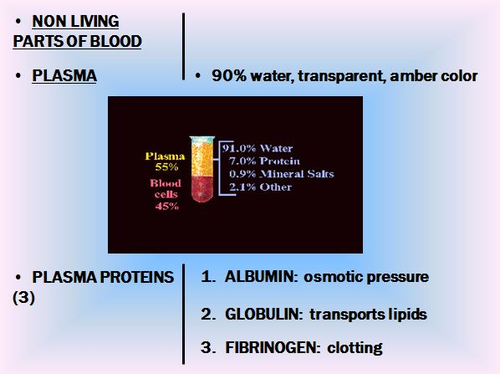 • NON LIVING PARTS OF BLOOD

• PLASMA

• 90% water, transparent, amber color

Plasma 55%

Blood cells 45%

91.0% Water
7.0% Protein
0.9% Mineral Salts
2.1% Other

• PLASMA PROTEINS (3)

1. ALBUMIN: osmotic pressure

2. GLOBULIN: transports lipids

3. FIBRINOGEN: clotting